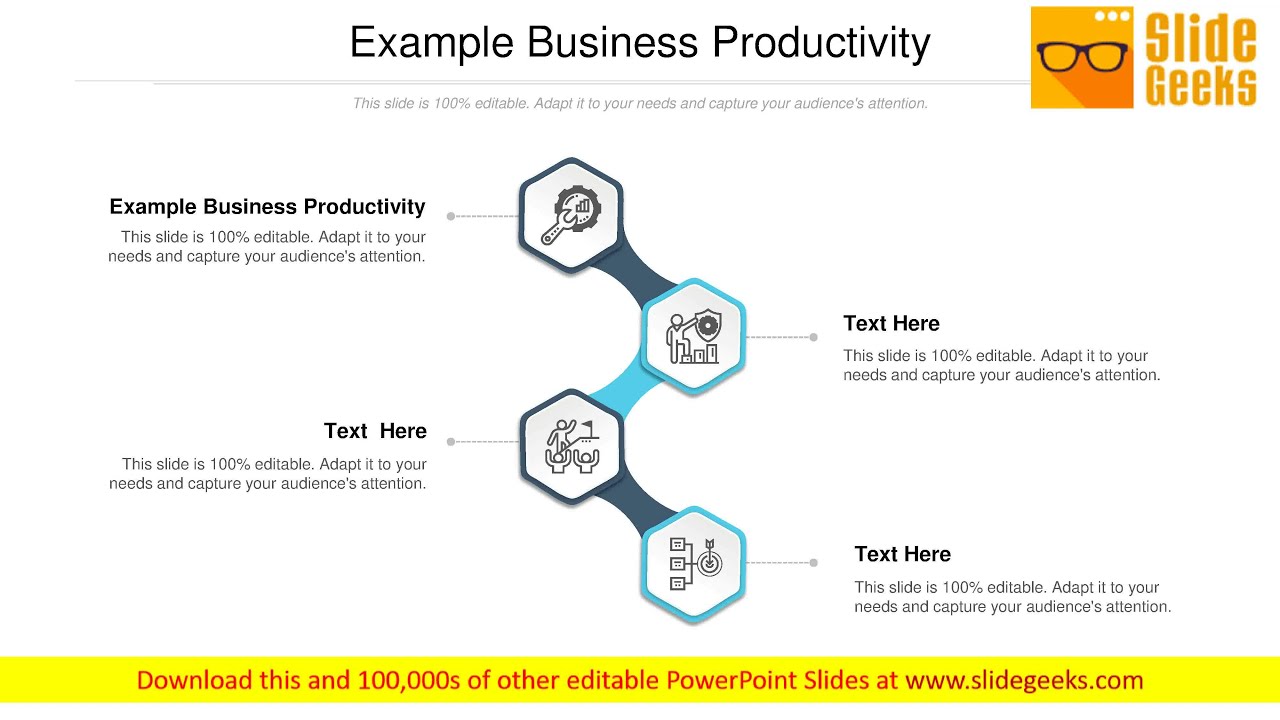 Example Business Productivity

Slide Geeks

This slide is 100% editable. Adapt it to your needs and capture your audience's attention.

Example Business Productivity

This slide is 100% editable. Adapt it to your needs and capture your audience's attention.

Text Here

This slide is 100% editable. Adapt it to your needs and capture your audience's attention.

Text Here

This slide is 100% editable. Adapt it to your needs and capture your audience's attention.

Text Here

This slide is 100% editable. Adapt it to your needs and capture your audience's attention.

Download this and 100,000s of other editable PowerPoint Slides at www.slidegeeks.com